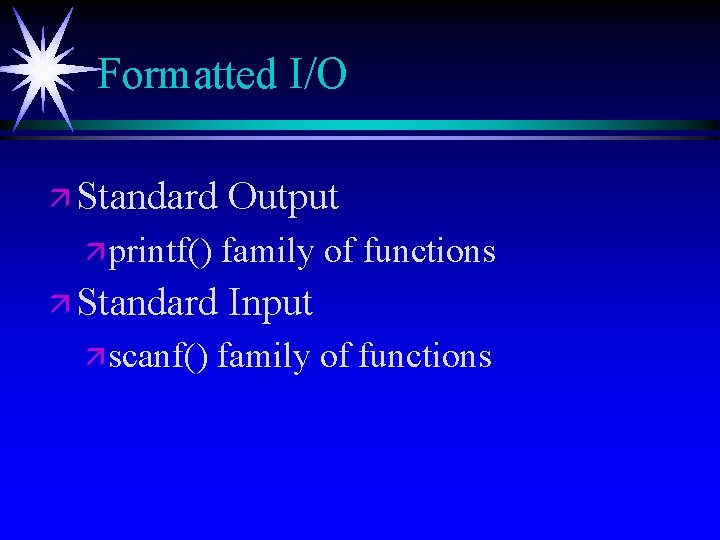 Formatted I/O

Standard Output

printf() family of functions

Standard Input

scanf() family of functions